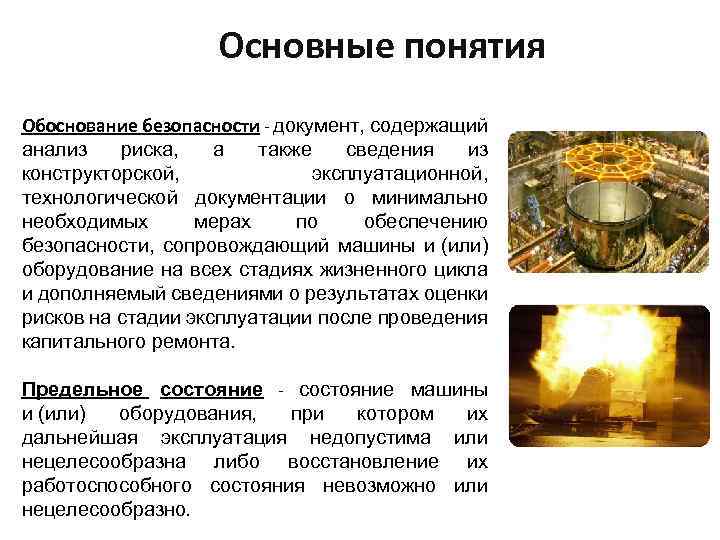 Основные понятия

Обоснование безопасности - документ, содержащий анализ риска, а также сведения из конструкторской, эксплуатационной, технологической документации о минимально необходимых мерах по обеспечению безопасности, сопровождающий машины и (или) оборудование на всех стадиях жизненного цикла и дополняемый сведениями о результатах оценки рисков на стадии эксплуатации после проведения капитального ремонта.

Предельное состояние - состояние машины и (или) оборудования, при котором их дальнейшая эксплуатация недопустима или нецелесообразна либо восстановление их работоспособного состояния невозможно или нецелесообразно.